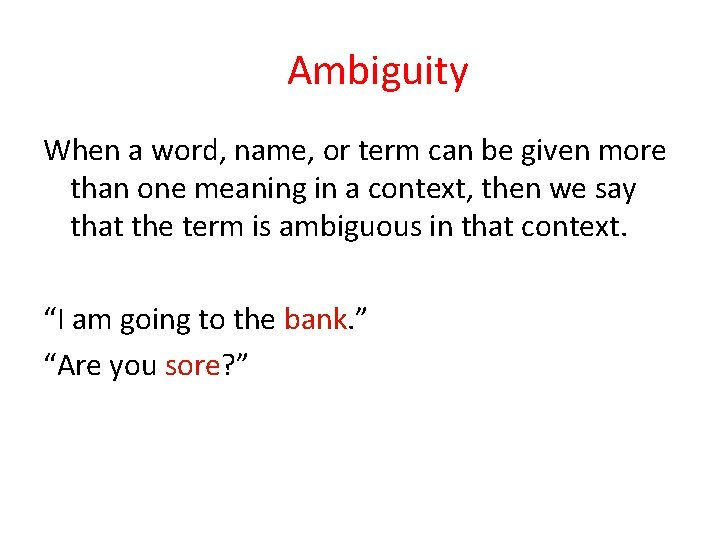 Ambiguity

When a word, name, or term can be given more than one meaning in a context, then we say that the term is ambiguous in that context.

“I am going to the bank.”

“Are you sore?”